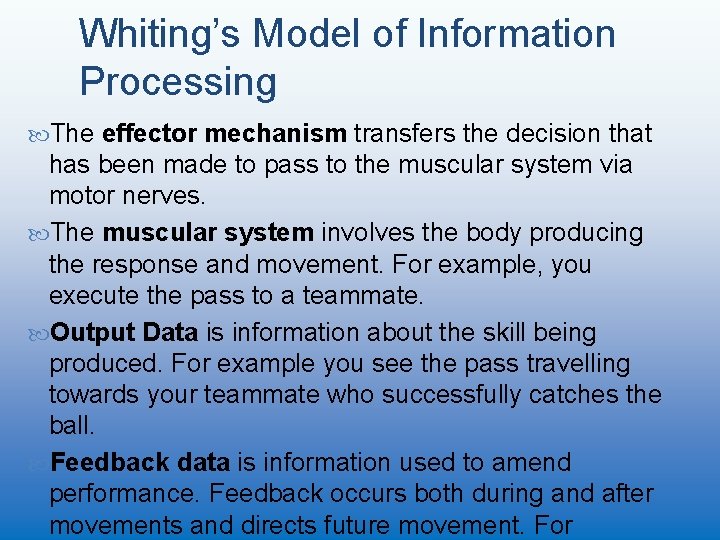 Whiting's Model of Information Processing

The effector mechanism transfers the decision that has been made to pass to the muscular system via motor nerves.

The muscular system involves the body producing the response and movement. For example, you execute the pass to a teammate.

Output Data is information about the skill being produced. For example you see the pass travelling towards your teammate who successfully catches the ball.

Feedback data is information used to amend performance. Feedback occurs both during and after movements and directs future movement. For